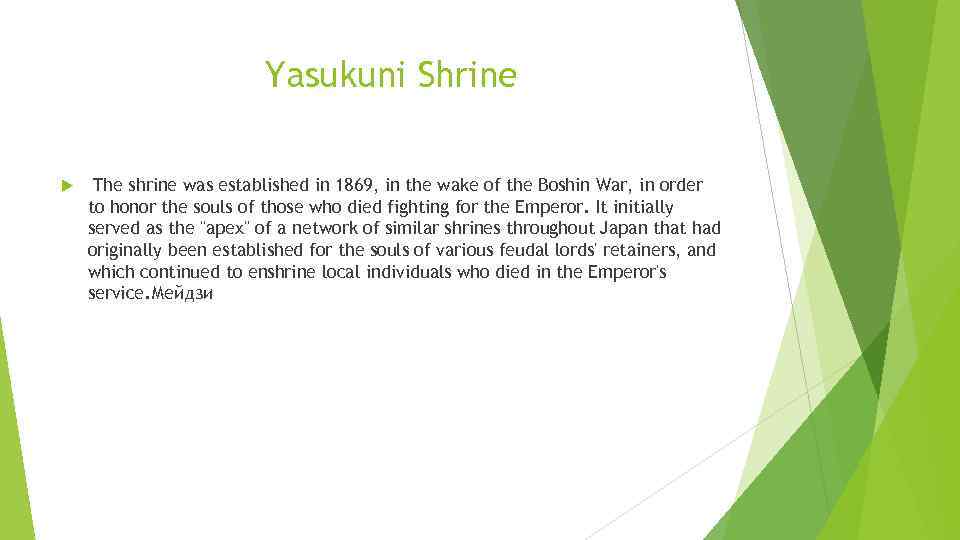 Yasukuni Shrine

The shrine was established in 1869, in the wake of the Boshin War, in order to honor the souls of those who died fighting for the Emperor. It initially served as the "apex" of a network of similar shrines throughout Japan that had originally been established for the souls of various feudal lords' retainers, and which continued to enshrine local individuals who died in the Emperor's service.Мейдзи